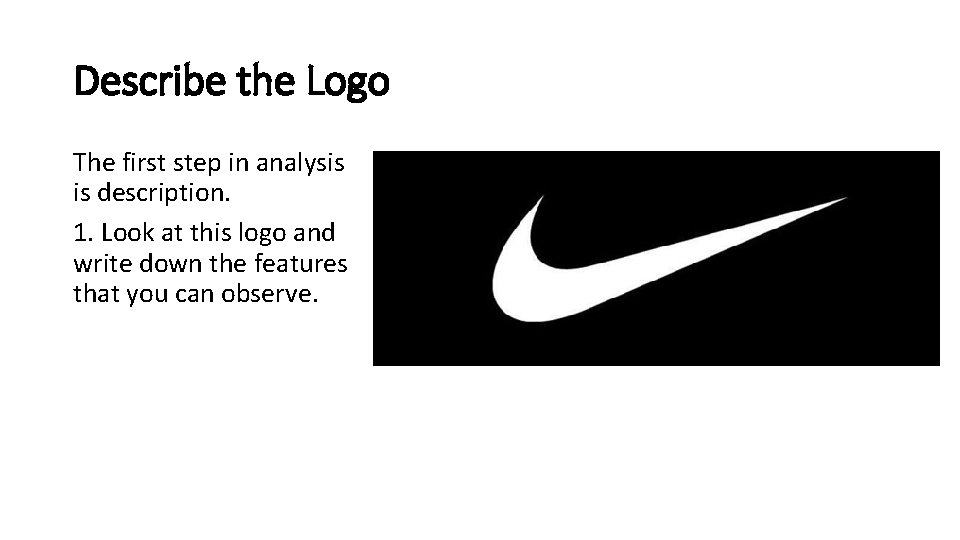 Describe the Logo

The first step in analysis is description.

1. Look at this logo and write down the features that you can observe.